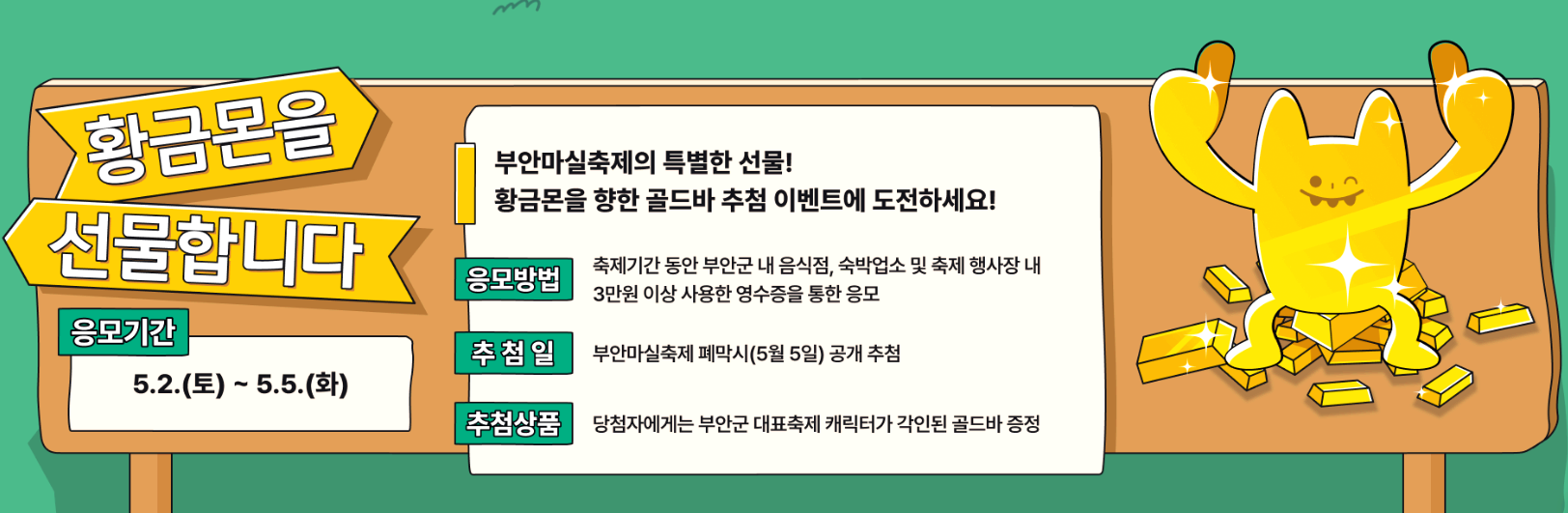 황금몬을
선물합니다

응모기간
5.2.(토) ~ 5.5.(화)

부안마실축제의 특별한 선물!
황금몬을 향한 골드바 추첨 이벤트에 도전하세요!

응모방법
축제기간 동안 부안군 내 음식점, 숙박업소 및 축제 행사장 내 3만원 이상 사용한 영수증을 통한 응모

추첨일
부안마실축제 폐막시(5월 5일) 공개 추첨

추첨상품
당첨자에게는 부안군 대표축제 캐릭터가 각인된 골드바 증정